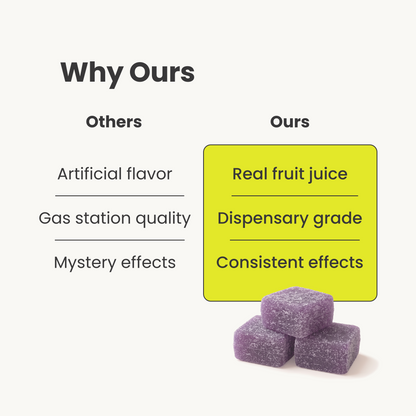 Why Ours

| Others | Ours |
|---|---|
| Artificial flavor | Real fruit juice |
| Gas station quality | Dispensary grade |
| Mystery effects | Consistent effects |